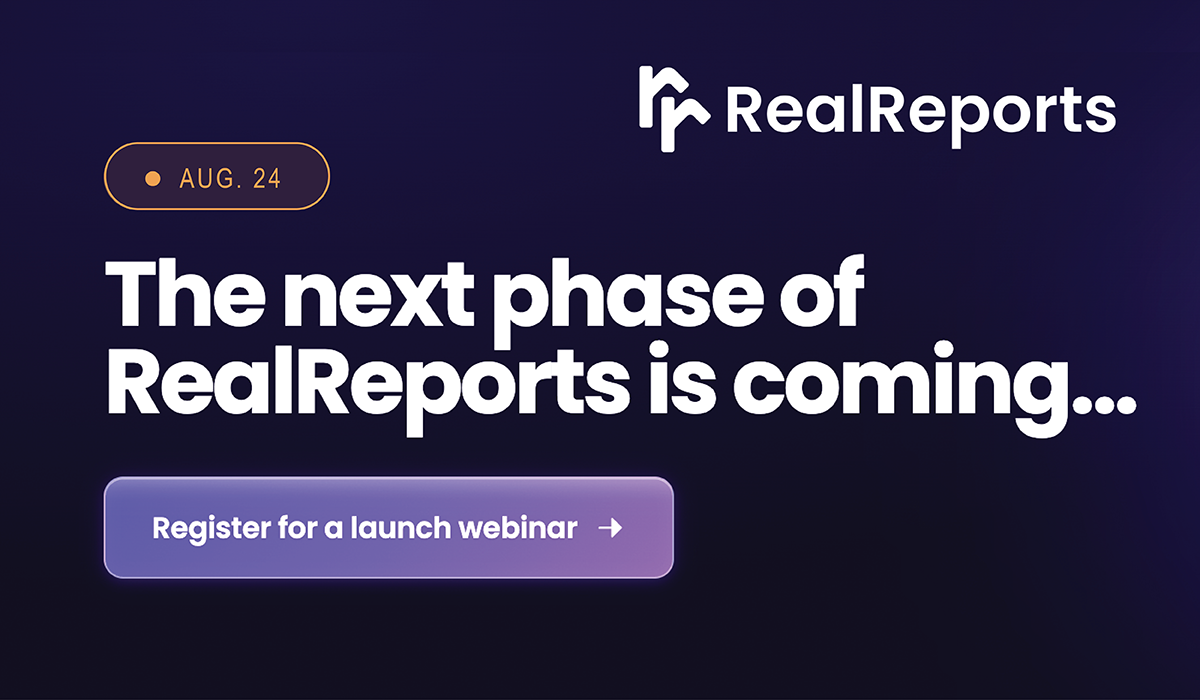 RealReports

AUG. 24

The next phase of RealReports is coming...

Register for a launch webinar →